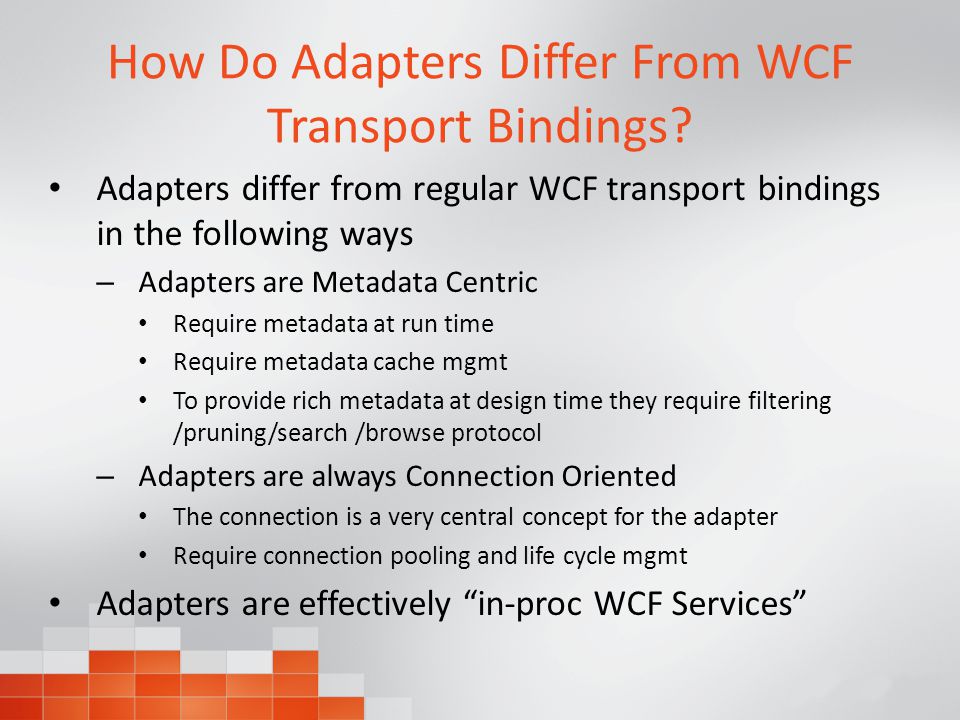 How Do Adapters Differ From WCF Transport Bindings?

• Adapters differ from regular WCF transport bindings in the following ways
– Adapters are Metadata Centric
• Require metadata at run time
• Require metadata cache mgmt
• To provide rich metadata at design time they require filtering /pruning/search /browse protocol
– Adapters are always Connection Oriented
• The connection is a very central concept for the adapter
• Require connection pooling and life cycle mgmt
• Adapters are effectively “in-proc WCF Services”